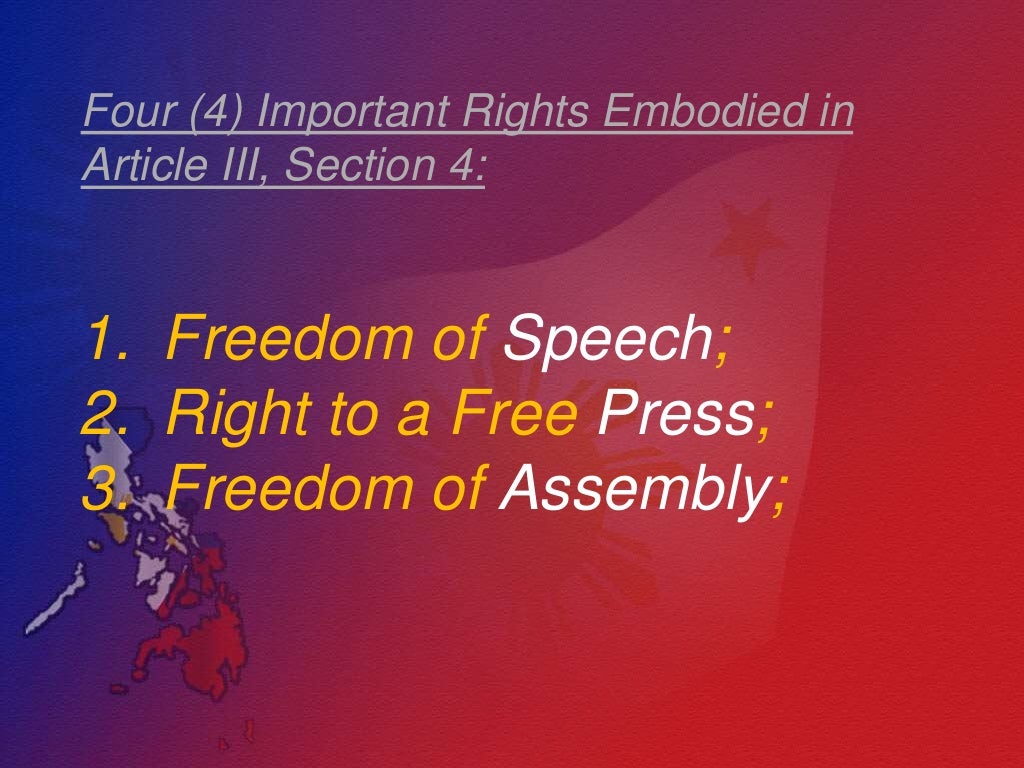 Four (4) Important Rights Embodied in Article III, Section 4:

1. Freedom of Speech;
2. Right to a Free Press;
3. Freedom of Assembly;